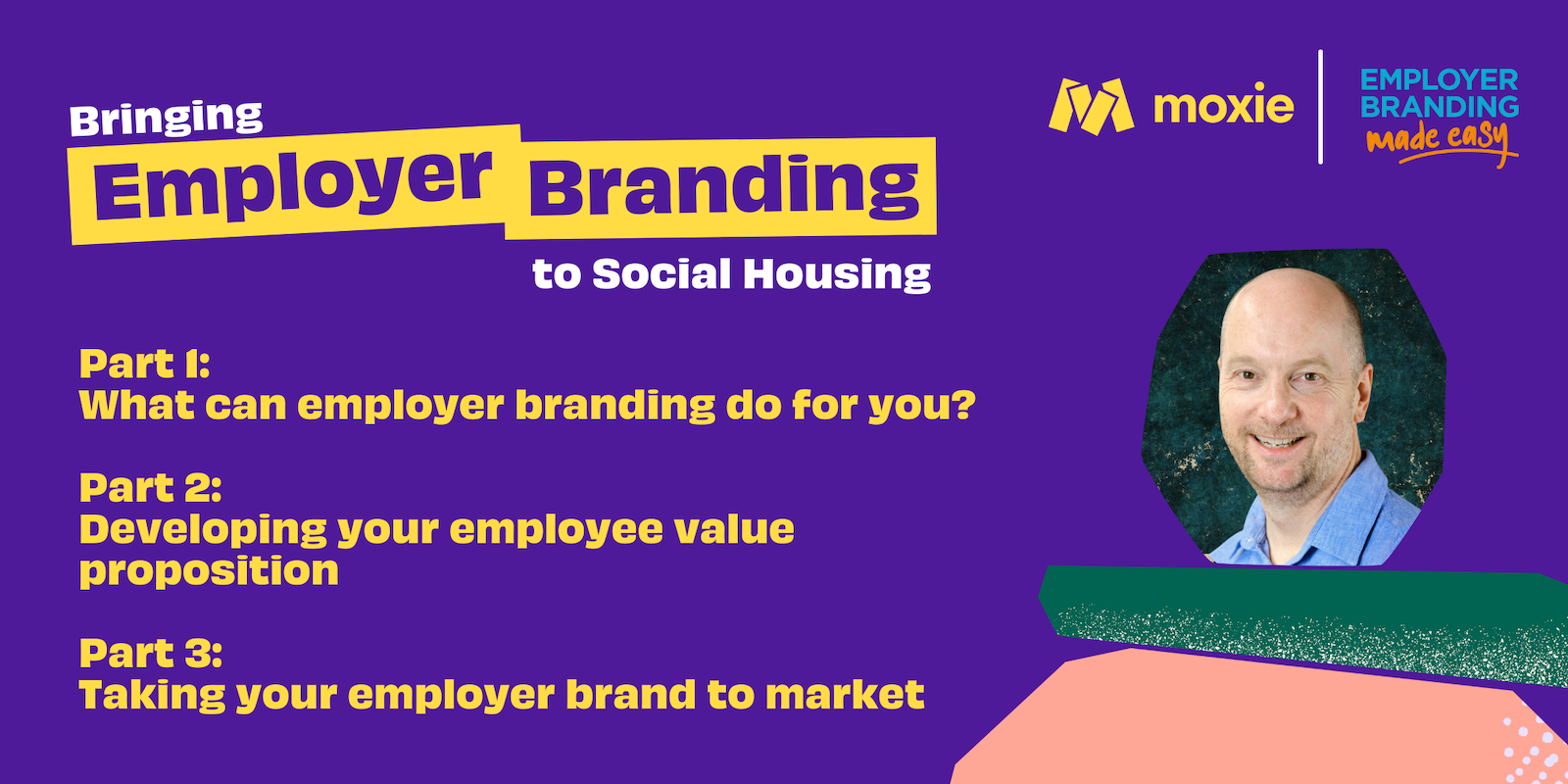 Bringing
Employer Branding
to Social Housing

moxie

EMPLOYER BRANDING made easy

Part 1:
What can employer branding do for you?

Part 2:
Developing your employee value proposition

Part 3:
Taking your employer brand to market